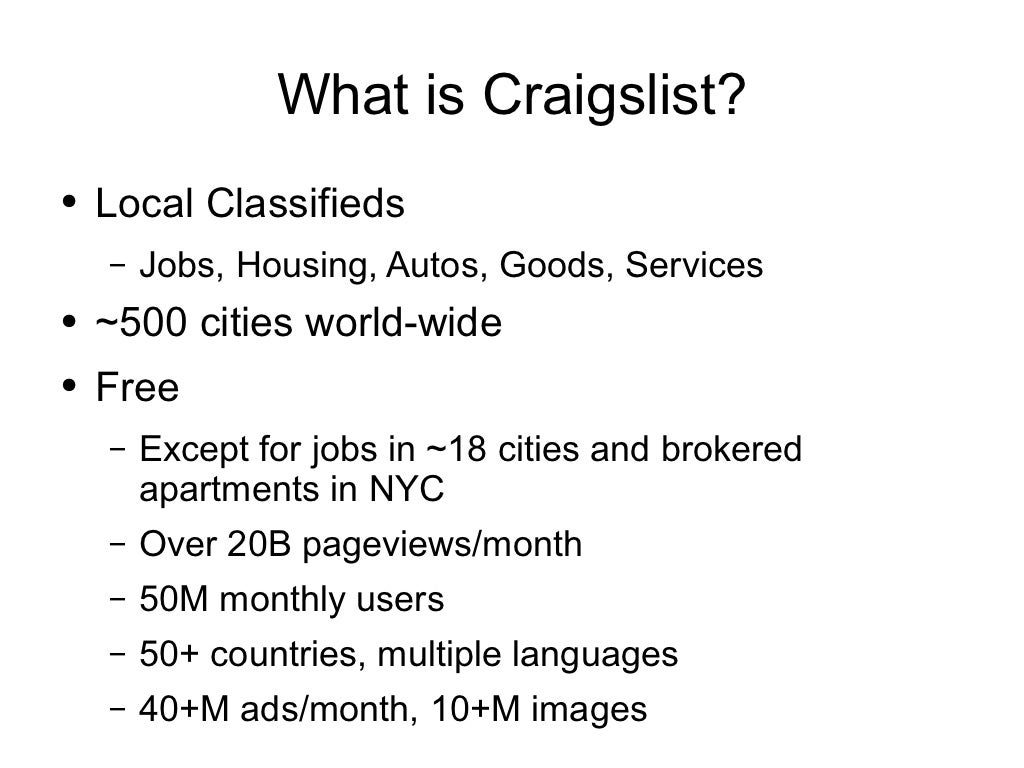 What is Craigslist?

• Local Classifieds
  – Jobs, Housing, Autos, Goods, Services
• ~500 cities world-wide
• Free
  – Except for jobs in ~18 cities and brokered apartments in NYC
  – Over 20B pageviews/month
  – 50M monthly users
  – 50+ countries, multiple languages
  – 40+M ads/month, 10+M images